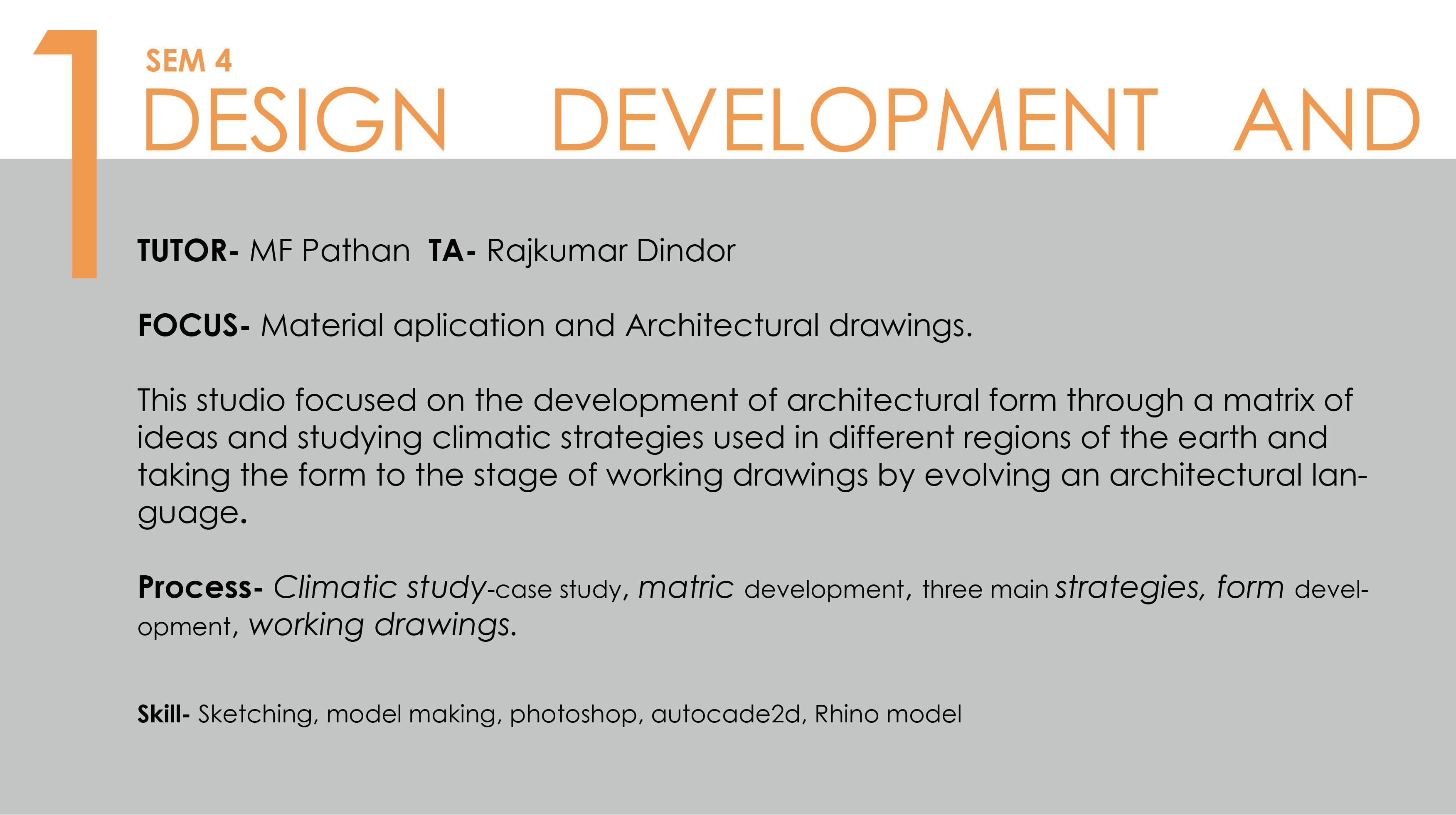 1

SEM 4

DESIGN DEVELOPMENT AND

TUTOR- MF Pathan TA- Rajkumar Dindor

FOCUS- Material aplication and Architectural drawings.

This studio focused on the development of architectural form through a matrix of ideas and studying climatic strategies used in different regions of the earth and taking the form to the stage of working drawings by evolving an architectural language.

Process- Climatic study-case study, matric development, three main strategies, form development, working drawings.

Skill- Sketching, model making, photoshop, autocade2d, Rhino model